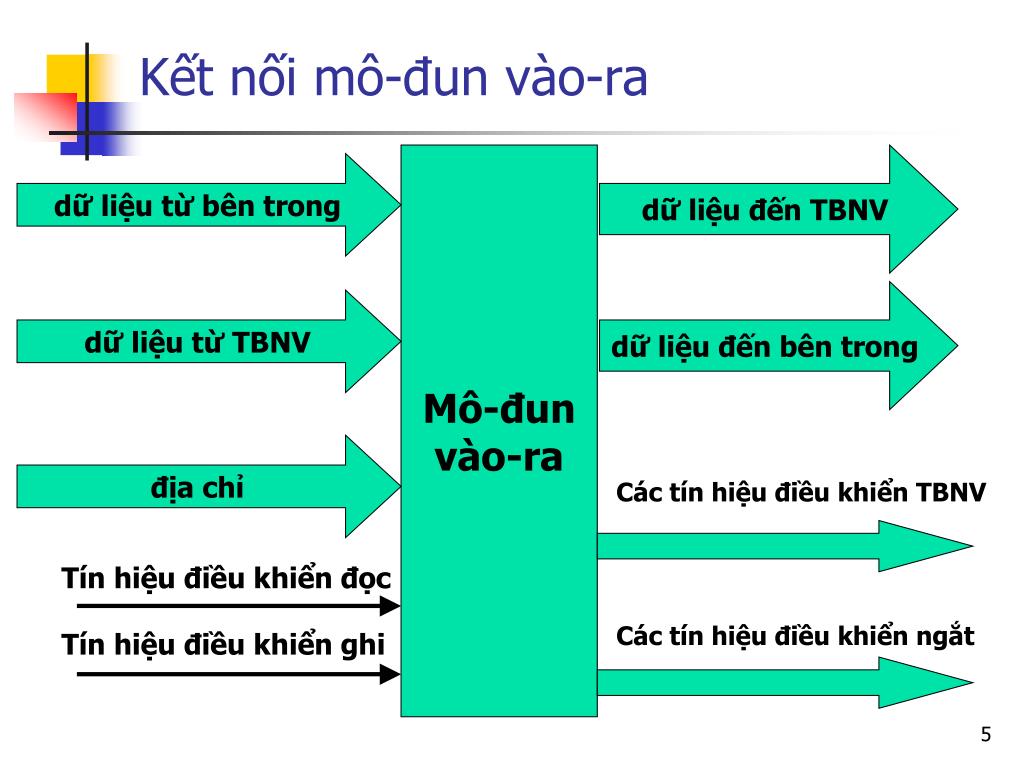 Kết nối mô-đun vào-ra

dữ liệu từ bên trong

dữ liệu từ TBNV

địa chỉ

Tín hiệu điều khiển đọc

Tín hiệu điều khiển ghi

Mô-đun vào-ra

dữ liệu đến TBNV

dữ liệu đến bên trong

Các tín hiệu điều khiển TBNV

Các tín hiệu điều khiển ngắt

5